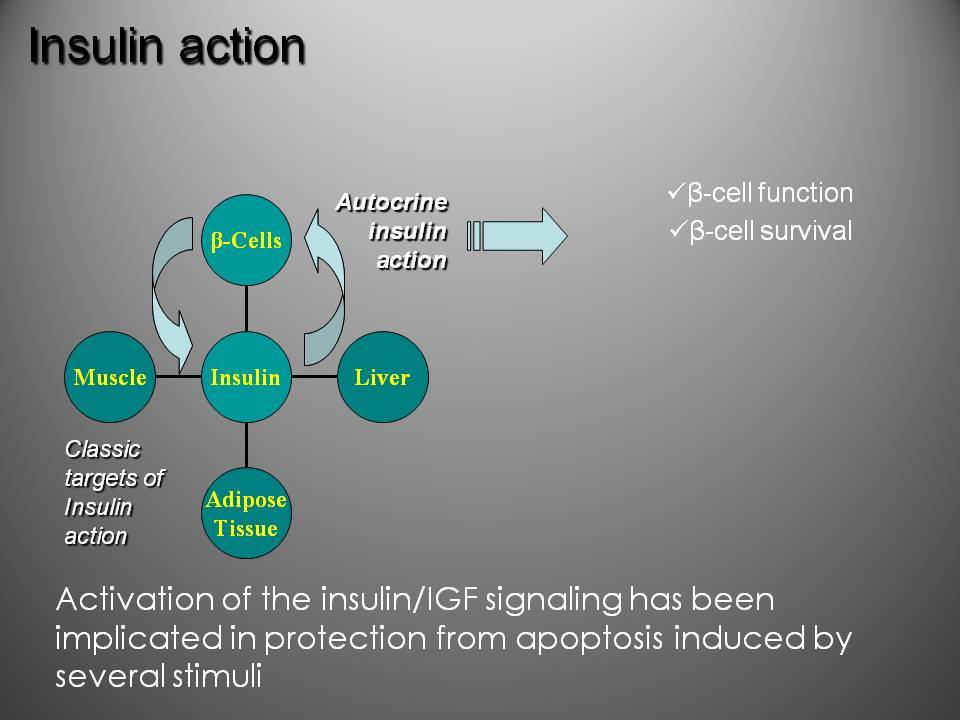 Insulin action

β-Cells

Autocrine insulin action

✓β-cell function
✓β-cell survival

Muscle

Insulin

Liver

Classic targets of Insulin action

Adipose Tissue

Activation of the insulin/IGF signaling has been implicated in protection from apoptosis induced by several stimuli